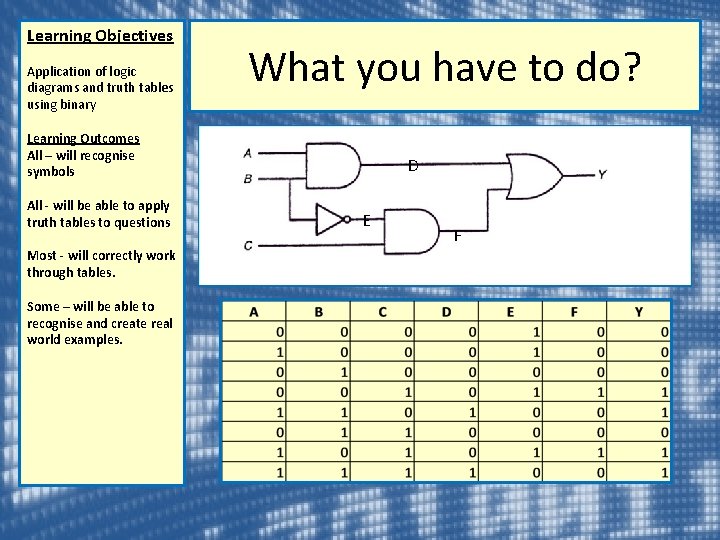 Learning Objectives

Application of logic diagrams and truth tables using binary

Learning Outcomes
All – will recognise symbols

All - will be able to apply truth tables to questions

Most - will correctly work through tables.

Some – will be able to recognise and create real world examples.

What you have to do?

A
B
C
D
E
F
Y

| A | B | C | D | E | F | Y |
|---|---|---|---|---|---|---|
| 0 | 0 | 0 | 0 | 1 | 0 | 0 |
| 1 | 0 | 0 | 0 | 1 | 0 | 0 |
| 0 | 1 | 0 | 0 | 0 | 0 | 0 |
| 0 | 0 | 1 | 0 | 1 | 1 | 1 |
| 1 | 1 | 0 | 1 | 0 | 0 | 1 |
| 0 | 1 | 1 | 0 | 0 | 0 | 0 |
| 1 | 0 | 1 | 0 | 1 | 1 | 1 |
| 1 | 1 | 1 | 1 | 0 | 0 | 1 |